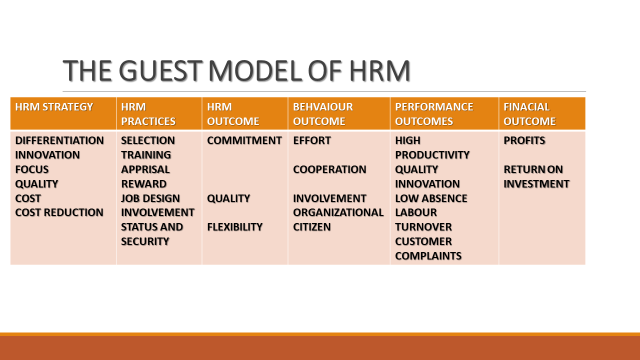 THE GUEST MODEL OF HRM

| HRM STRATEGY | HRM PRACTICES | HRM OUTCOME | BEHVAIOUR OUTCOME | PERFORMANCE OUTCOMES | FINACIAL OUTCOME |
|---|---|---|---|---|---|
| DIFFERENTIATION INNOVATION FOCUS QUALITY COST COST REDUCTION | SELECTION TRAINING APPRISAL REWARD JOB DESIGN INVOLVEMENT STATUS AND SECURITY | COMMITMENT QUALITY FLEXIBILITY | EFFORT COOPERATION INVOLVEMENT ORGANIZATIONAL CITIZEN | HIGH PRODUCTIVITY QUALITY INNOVATION LOW ABSENCE LABOUR TURNOVER CUSTOMER COMPLAINTS | PROFITS RETURN ON INVESTMENT |